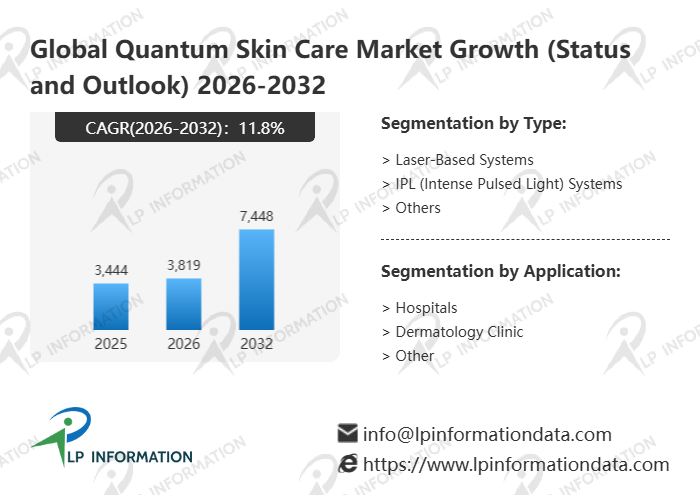 Global Quantum Skin Care Market Growth (Status and Outlook) 2026-2032

CAGR(2026-2032): 11.8%

3,444
3,819
7,448
2025
2026
2032

Segmentation by Type:

> Laser-Based Systems
> IPL (Intense Pulsed Light) Systems
> Others

Segmentation by Application:

> Hospitals
> Dermatology Clinic
> Other

LP INFORMATION

info@lpinformationdata.com
https://www.lpinformationdata.com